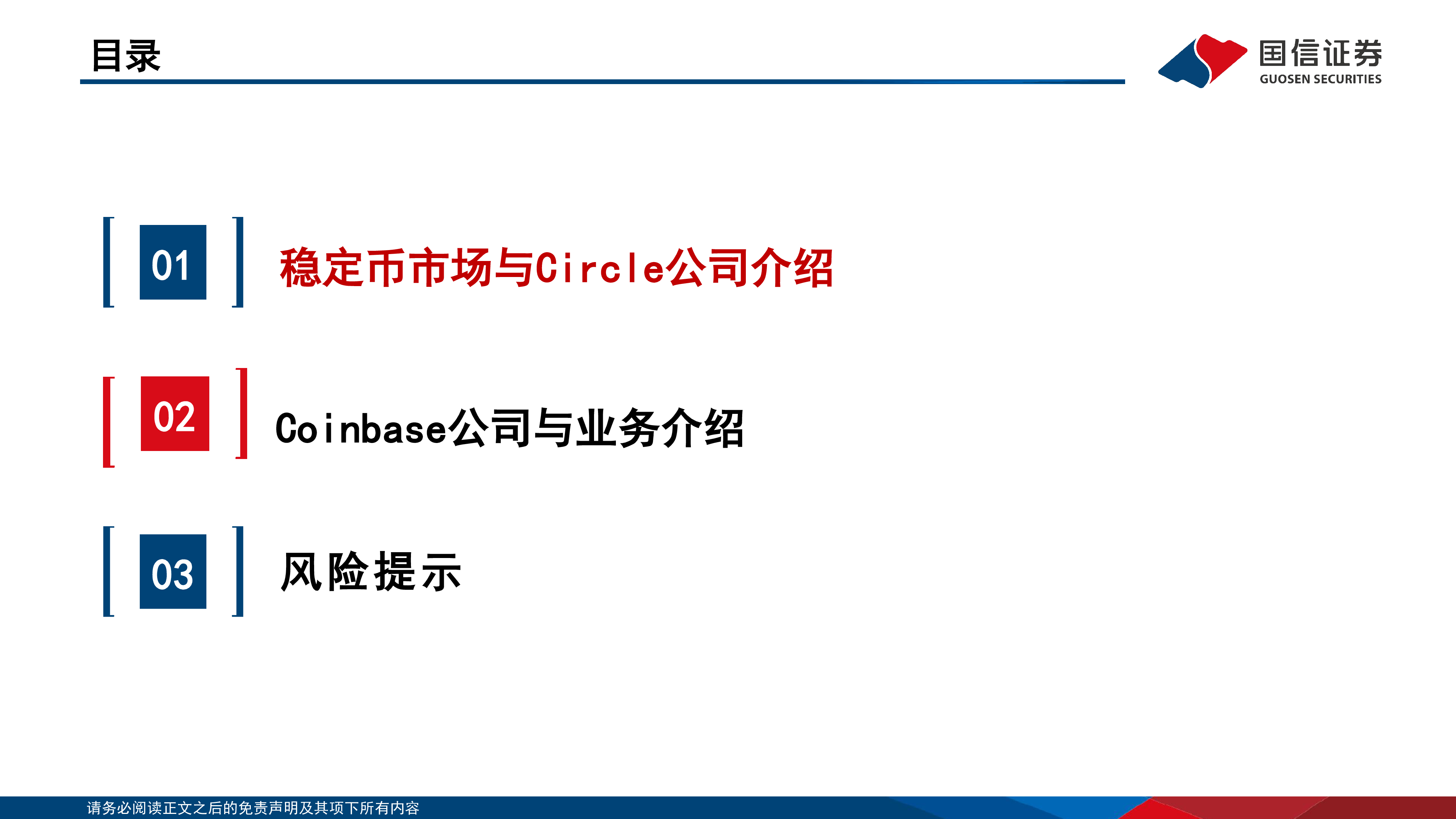 目录

国信证券
GUOSEN SECURITIES

01
稳定币市场与Circle公司介绍

02
Coinbase公司与业务介绍

03
风险提示

请务必阅读正文之后的免责声明及其项下所有内容